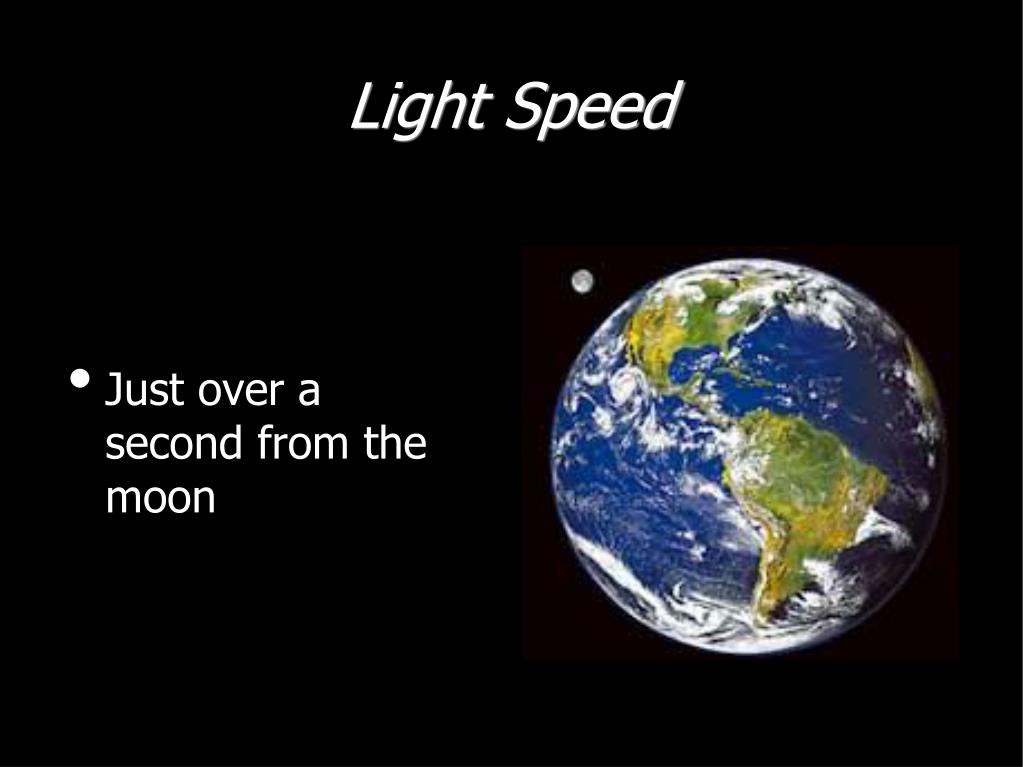 Light Speed

• Just over a second from the moon